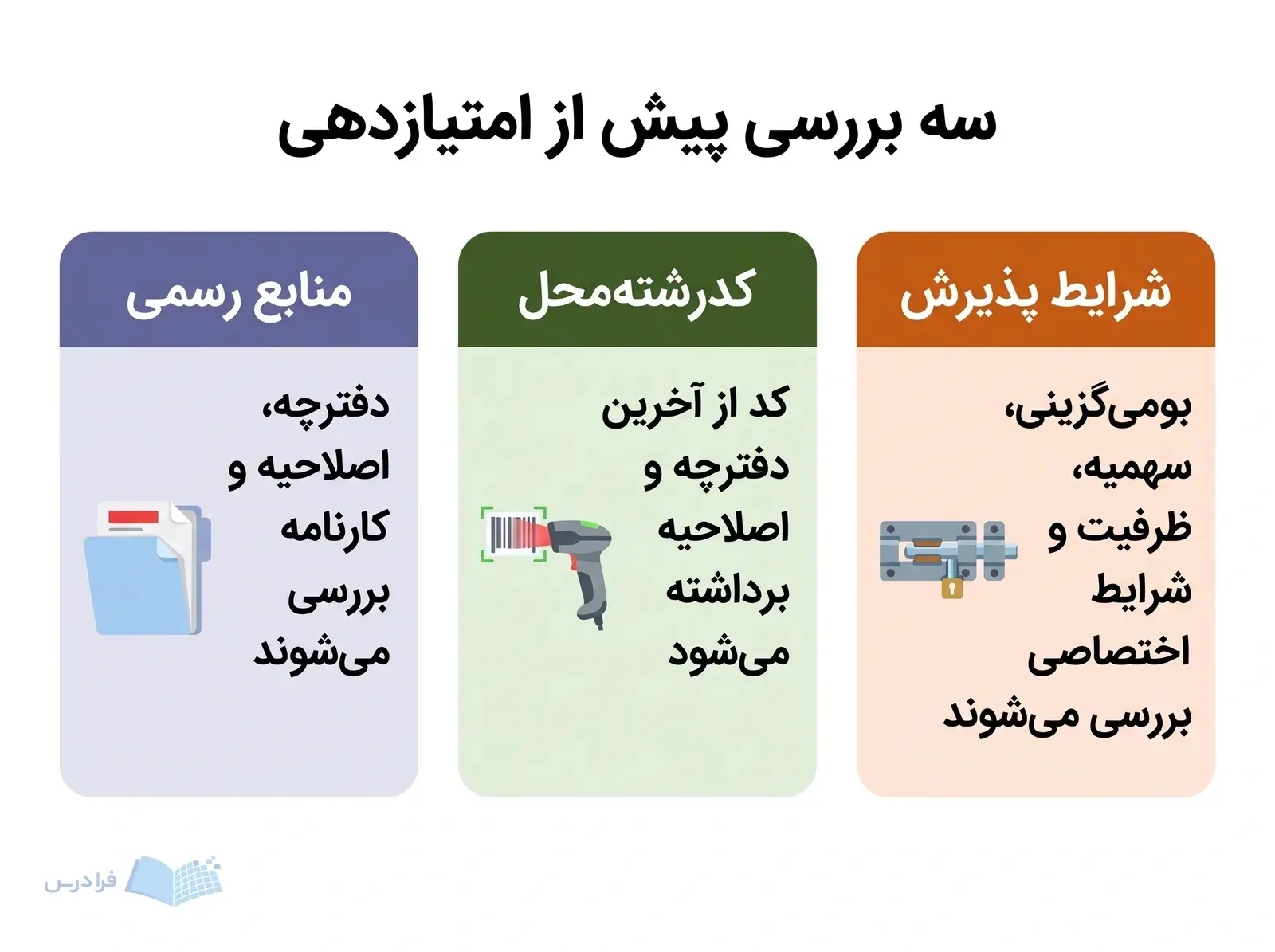 سه بررسی پیش از امتیازدهی

شرایط پذیرش

بومی‌گزینی، سهمیه، ظرفیت و شرایط اختصاصی بررسی می‌شوند

کدرشته‌محل

کد از آخرین دفترچه و اصلاحیه برداشته می‌شود

منابع رسمی

دفترچه، اصلاحیه و کارنامه بررسی می‌شوند

فرادرس